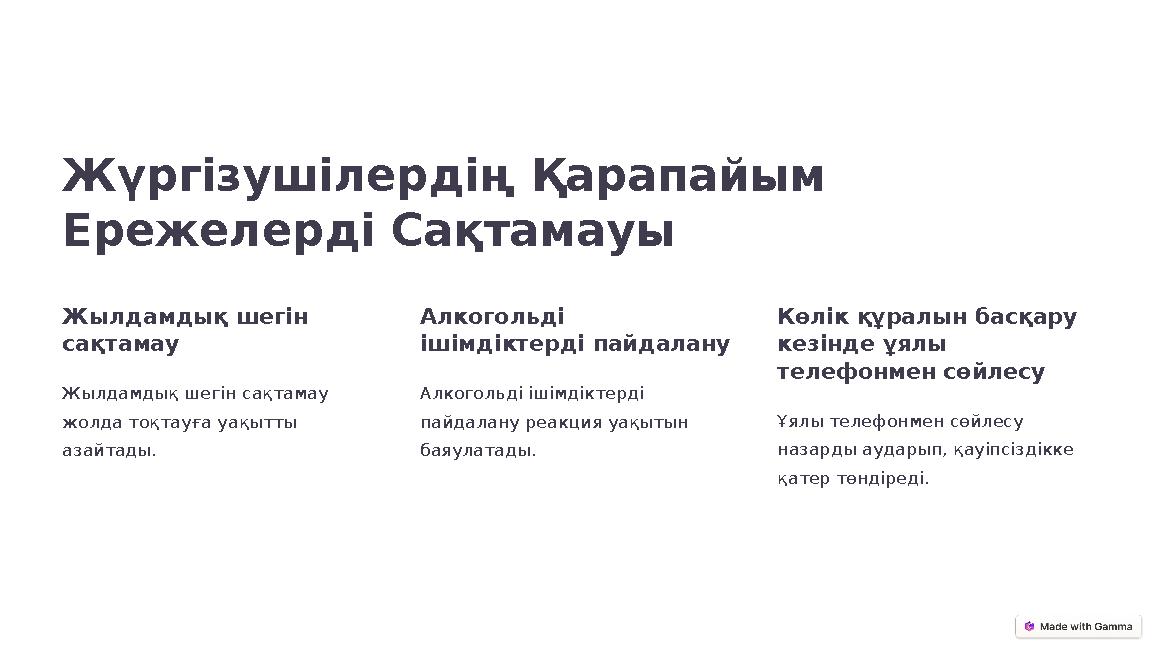 Жүргізушілердің Қарапайым Ережелерді Сақтамауы

Жылдамдық шегін сақтамау

Жылдамдық шегін сақтамау жолда тоқтауға уақытты азайтады.

Алкогольді ішімдіктерді пайдалану

Алкогольді ішімдіктерді пайдалану реакция уақытын баяулатады.

Көлік құралын басқару кезінде ұялы телефонмен сөйлесу

Ұялы телефонмен сөйлесу назарды аударып, қауіпсіздікке қатер төндіреді.

Made with Gamma